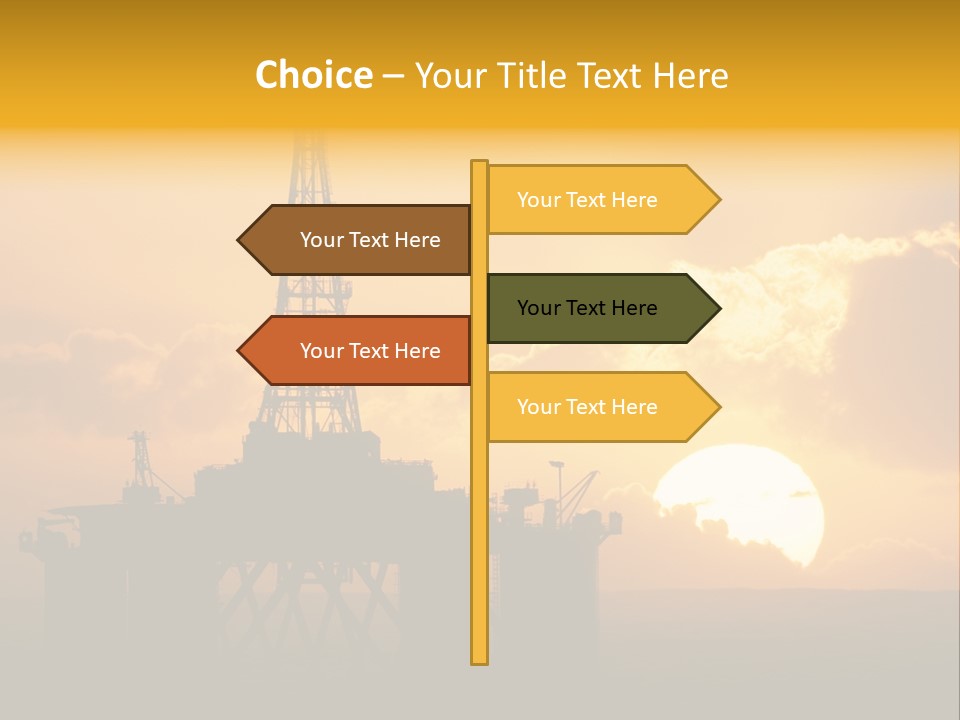 Choice – Your Title Text Here

Your Text Here

Your Text Here

Your Text Here

Your Text Here

Your Text Here